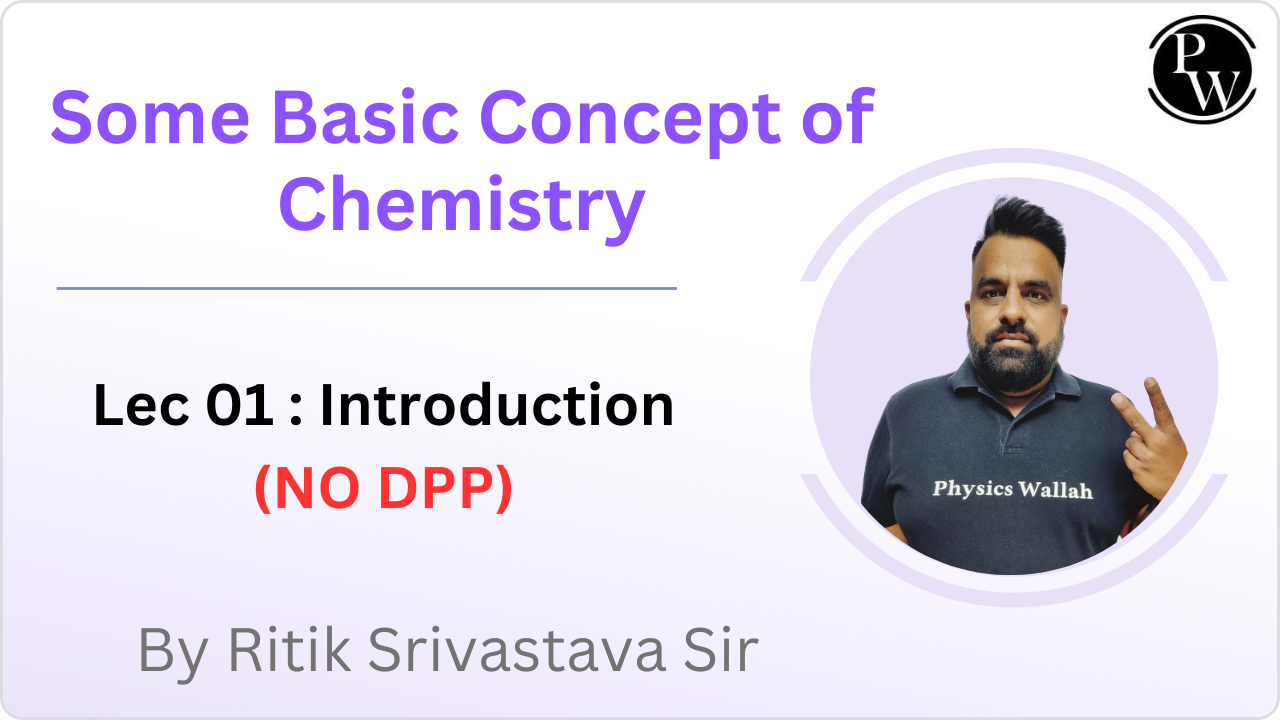 PW

Some Basic Concept of Chemistry

Lec 01 : Introduction
(NO DPP)

Physics Wallah

By Ritik Srivastava Sir